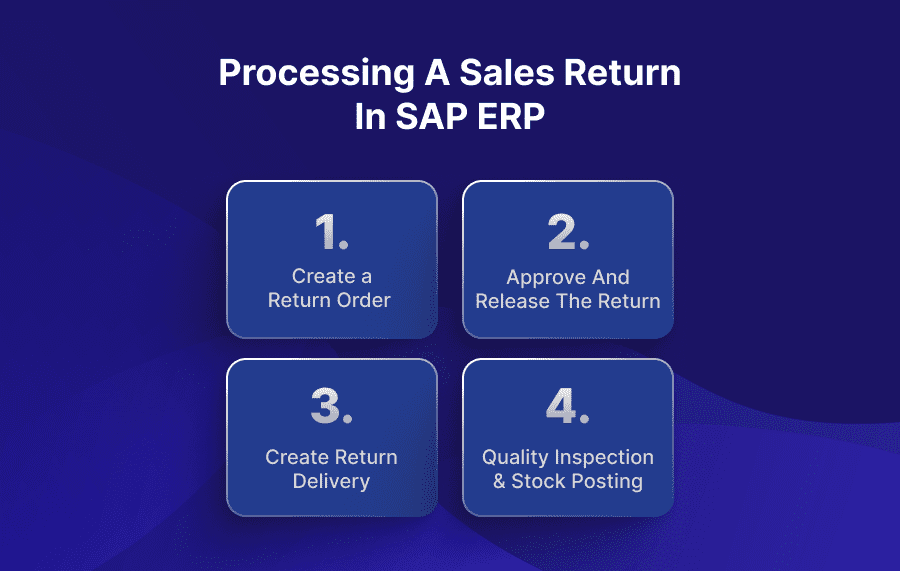 Processing A Sales Return In SAP ERP

1.
Create a Return Order

2.
Approve And Release The Return

3.
Create Return Delivery

4.
Quality Inspection & Stock Posting